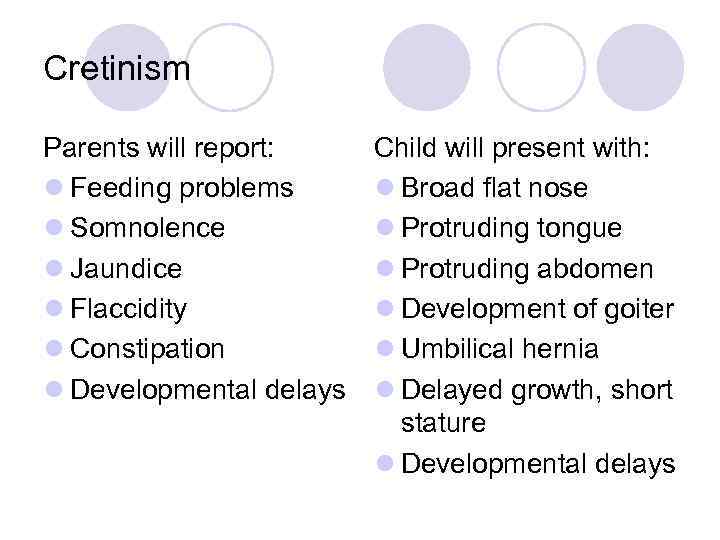 Cretinism

Parents will report:
- Feeding problems
- Somnolence
- Jaundice
- Flaccidity
- Constipation
- Developmental delays

Child will present with:
- Broad flat nose
- Protruding tongue
- Protruding abdomen
- Development of goiter
- Umbilical hernia
- Delayed growth, short stature
- Developmental delays